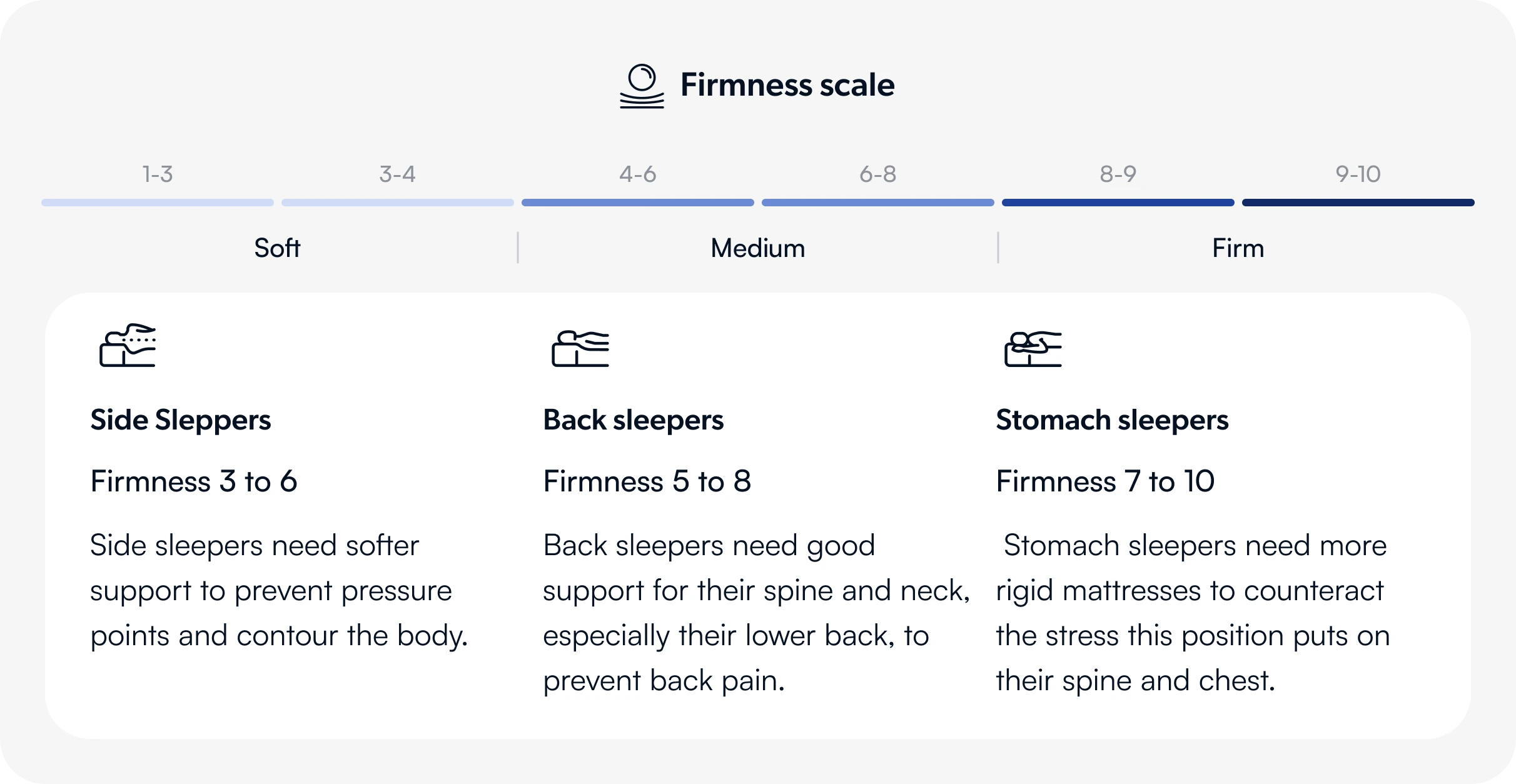 Firmness scale

1-3
3-4
4-6
6-8
8-9
9-10

Soft
Medium
Firm

Side Sleppers

Firmness 3 to 6

Side sleepers need softer support to prevent pressure points and contour the body.

Back sleepers

Firmness 5 to 8

Back sleepers need good support for their spine and neck, especially their lower back, to prevent back pain.

Stomach sleepers

Firmness 7 to 10

Stomach sleepers need more rigid mattresses to counteract the stress this position puts on their spine and chest.